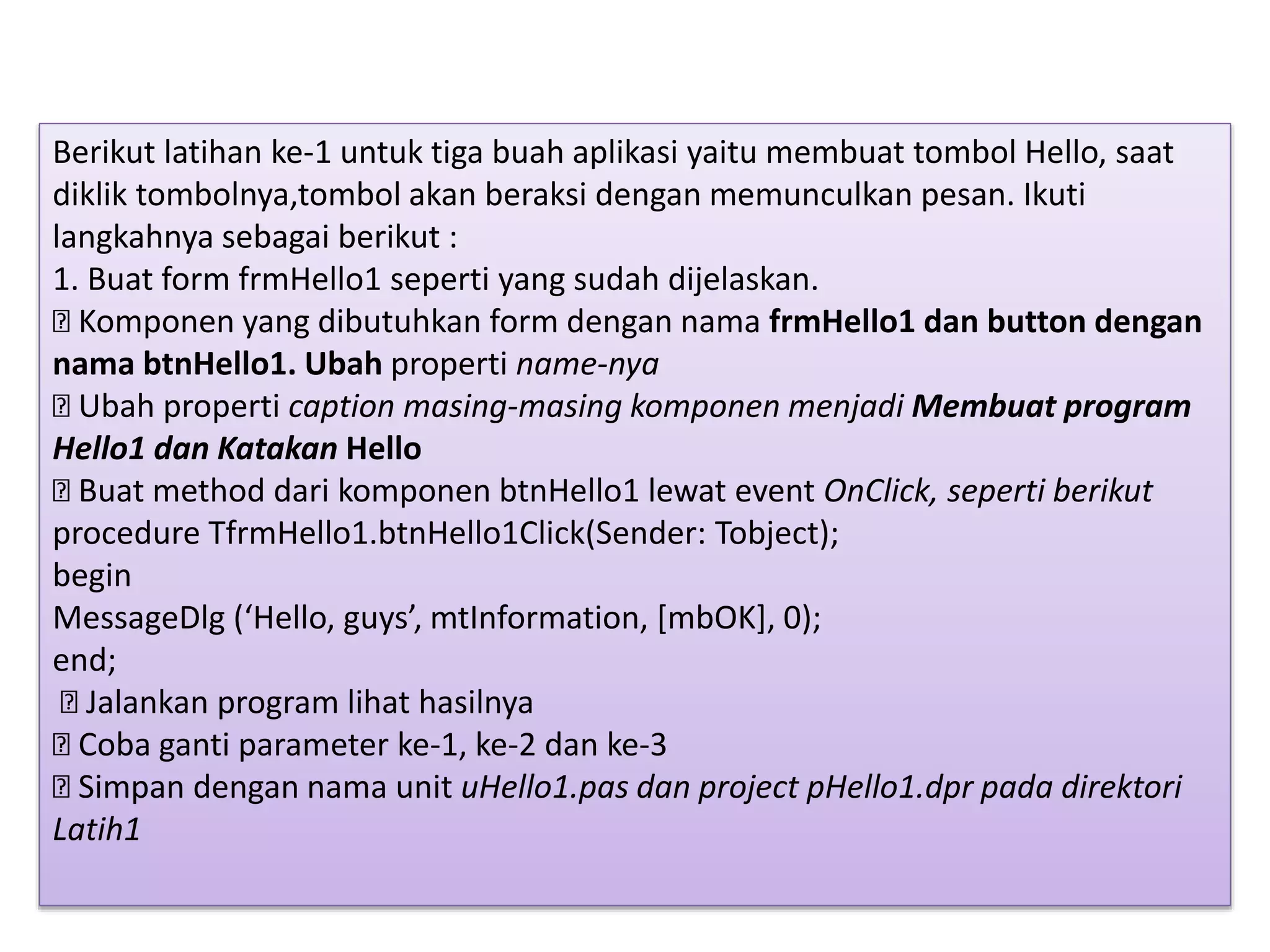 Berikut latihan ke-1 untuk tiga buah aplikasi yaitu membuat tombol Hello, saat diklik tombolnya,tombol akan beraksi dengan memunculkan pesan. Ikuti langkahnya sebagai berikut :
1. Buat form frmHello1 seperti yang sudah dijelaskan.
 Komponen yang dibutuhkan form dengan nama frmHello1 dan button dengan nama btnHello1. Ubah properti name-nya
 Ubah properti caption masing-masing komponen menjadi Membuat program Hello1 dan Katakan Hello
 Buat method dari komponen btnHello1 lewat event OnClick, seperti berikut
procedure TfrmHello1.btnHello1Click(Sender: Tobject);
begin
MessageDlg (‘Hello, guys’, mtInformation, [mbOK], 0);
end;
 Jalankan program lihat hasilnya
 Coba ganti parameter ke-1, ke-2 dan ke-3
 Simpan dengan nama unit uHello1.pas dan project pHello1.dpr pada direktori Latih1